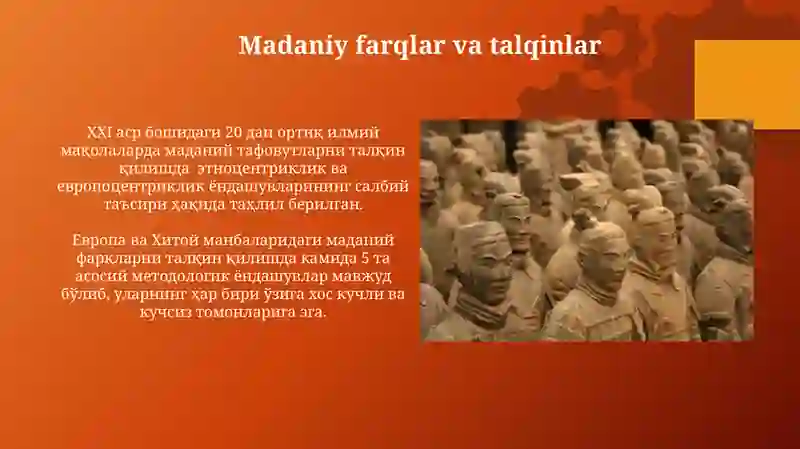 Madaniy farqlar va talqinlar

XXI аср бошидаги 20 дан ортиқ илмий мақолаларда маданий тафовутларни талқин қилишда этноцентриклик ва европоцентриклик ёндашувларининг салбий таъсири ҳақида таҳлил берилган.

Европа ва Хитой манбаларидаги маданий фарқларни талқин қилишда камида 5 та асосий методологик ёндашувлар мавжуд бўлиб, уларнинг ҳар бири ўзига хос кучли ва кучсиз томонларига эга.